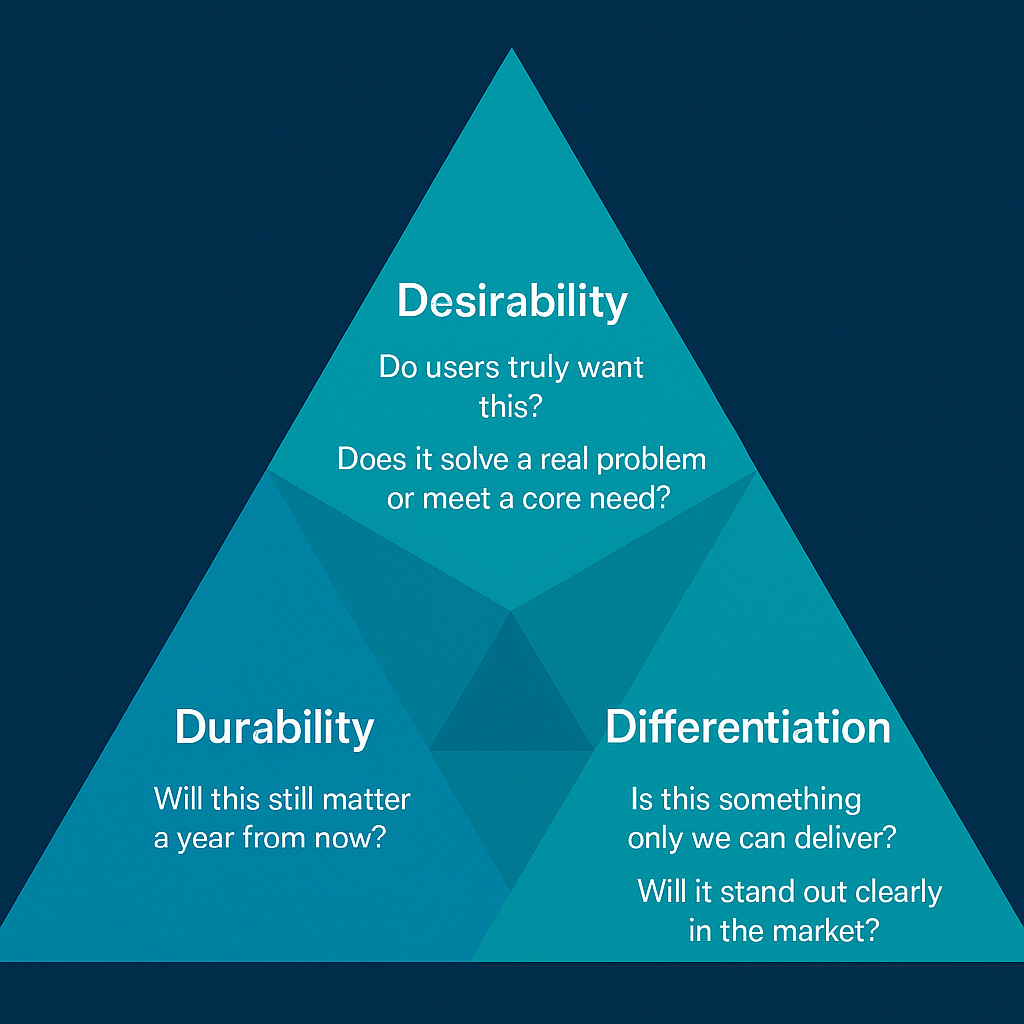 Desirability

Do users truly want this?

Does it solve a real problem or meet a core need?

Durability

Will this still matter a year from now?

Differentiation

Is this something only we can deliver?

Will it stand out clearly in the market?